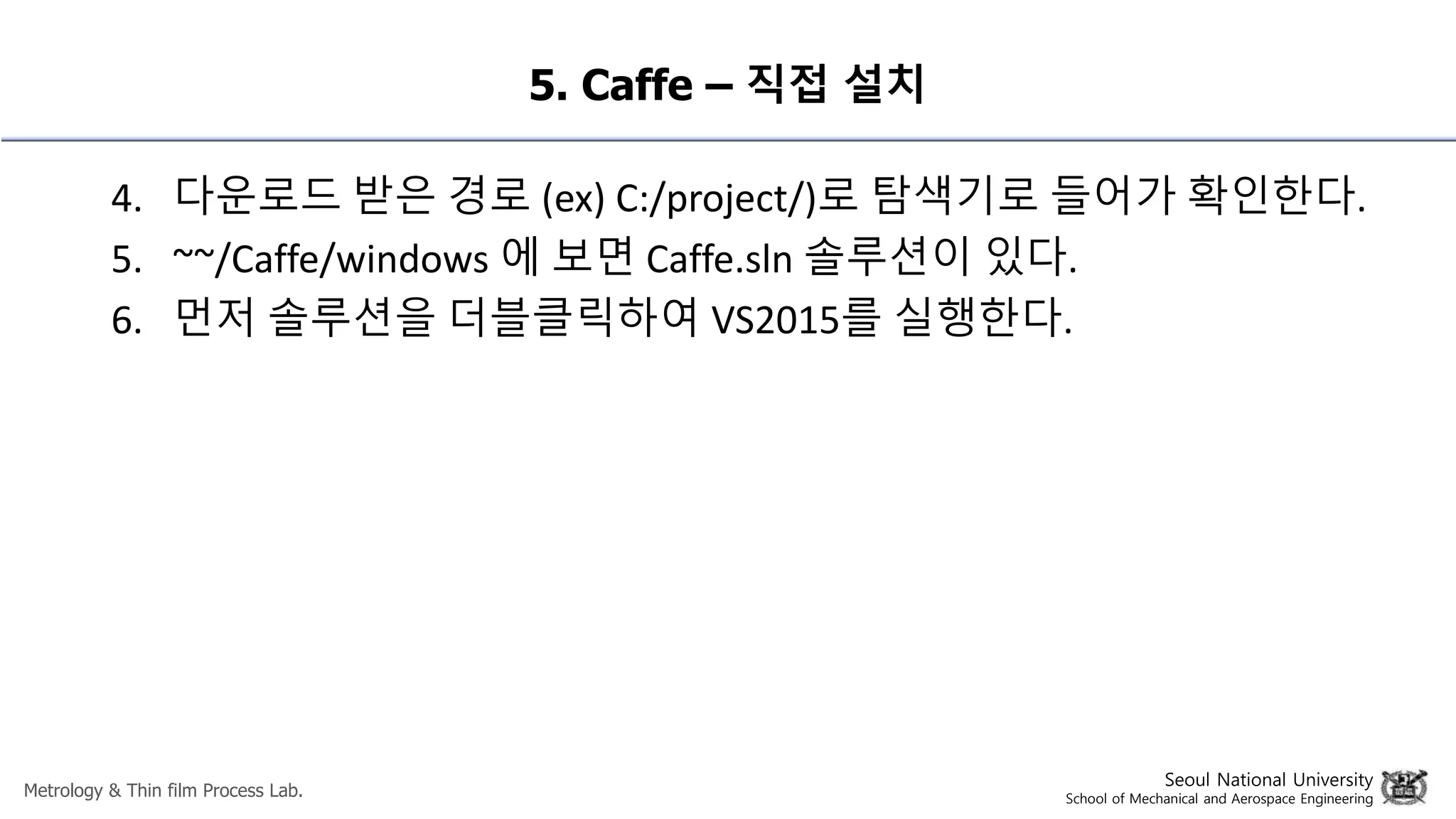 5. Caffe – 직접 설치

4. 다운로드 받은 경로 (ex) C:/project/)로 탐색기로 들어가 확인한다.
5. ~~/Caffe/windows 에 보면 Caffe.sln 솔루션이 있다.
6. 먼저 솔루션을 더블클릭하여 VS2015를 실행한다.

Metrology & Thin film Process Lab.

Seoul National University
School of Mechanical and Aerospace Engineering